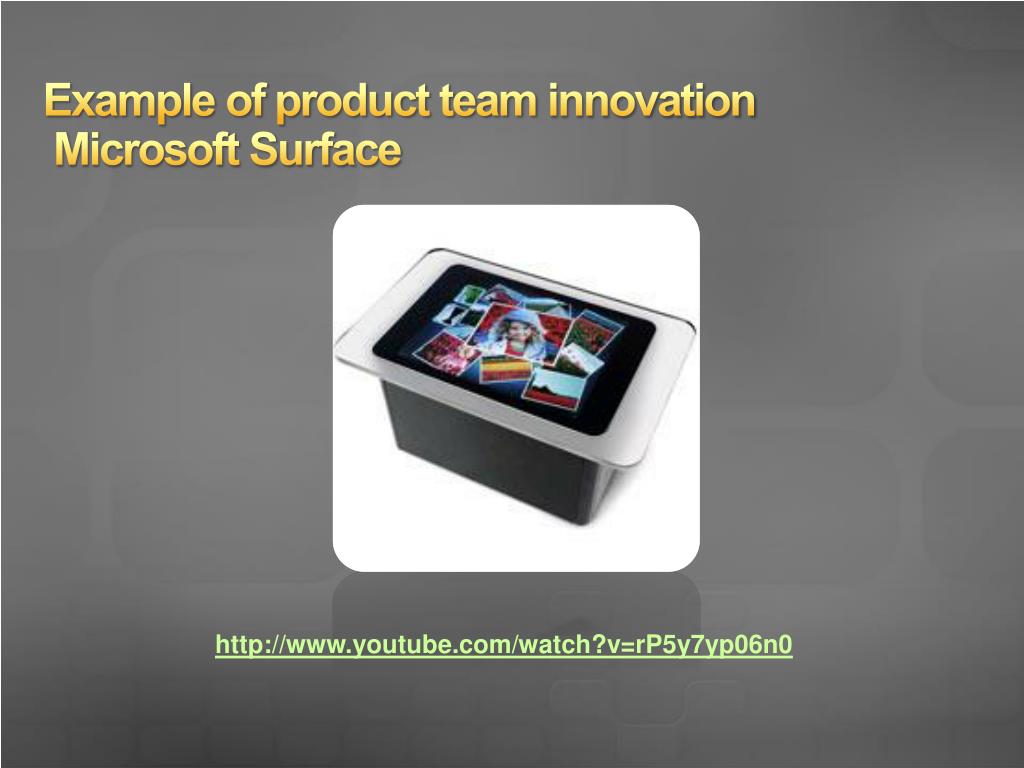 Example of product team innovation
Microsoft Surface

http://www.youtube.com/watch?v=rP5y7yp06n0